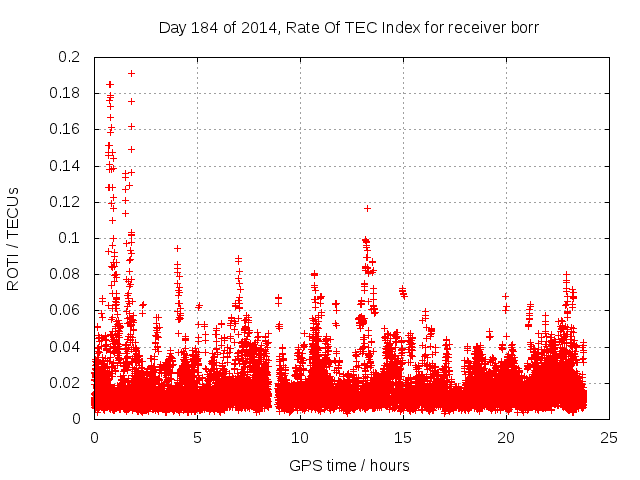 Day 184 of 2014, Rate Of TEC Index for receiver borr

ROTI / TECUs

0.2
0.18
0.16
0.14
0.12
0.1
0.08
0.06
0.04
0.02
0

0
5
10
15
20
25

GPS time / hours